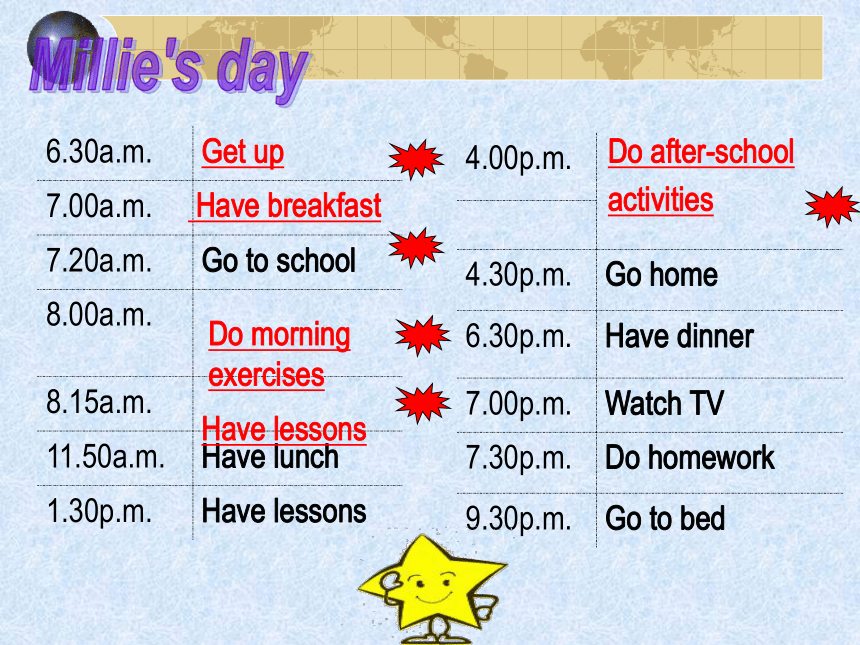 Millie's day

| | |
|---|---|
| 6.30a.m. | Get up |
| 7.00a.m. | Have breakfast |
| 7.20a.m. | Go to school |
| 8.00a.m. | Do morning exercises |
| 8.15a.m. | Have lessons |
| 11.50a.m. | Have lunch |
| 1.30p.m. | Have lessons |

| | |
|---|---|
| 4.00p.m. | Do after-school activities |
| 4.30p.m. | Go home |
| 6.30p.m. | Have dinner |
| 7.00p.m. | Watch TV |
| 7.30p.m. | Do homework |
| 9.30p.m. | Go to bed |